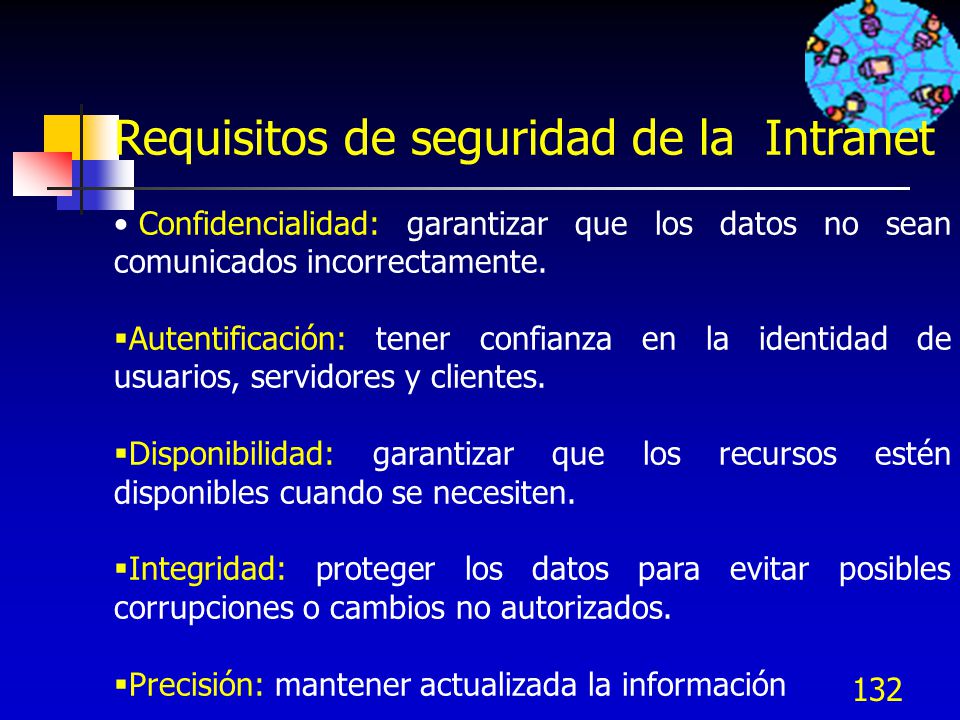 Requisitos de seguridad de la Intranet

• Confidencialidad: garantizar que los datos no sean comunicados incorrectamente.

▪Autentificación: tener confianza en la identidad de usuarios, servidores y clientes.

▪Disponibilidad: garantizar que los recursos estén disponibles cuando se necesiten.

▪Integridad: proteger los datos para evitar posibles corrupciones o cambios no autorizados.

▪Precisión: mantener actualizada la información

132